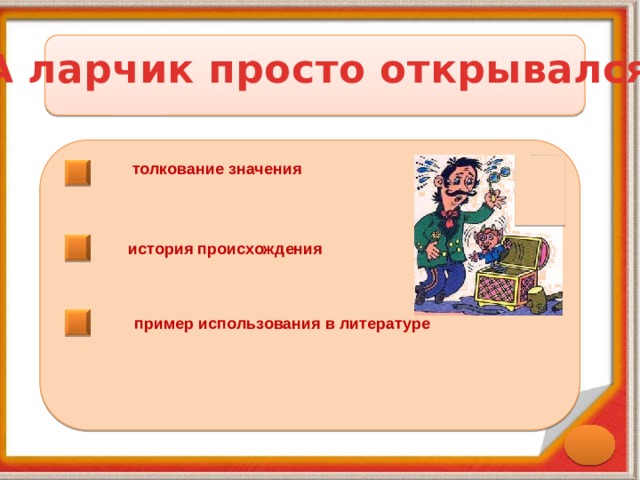 А ларчик просто открывался

толкование значения

история происхождения

пример использования в литературе